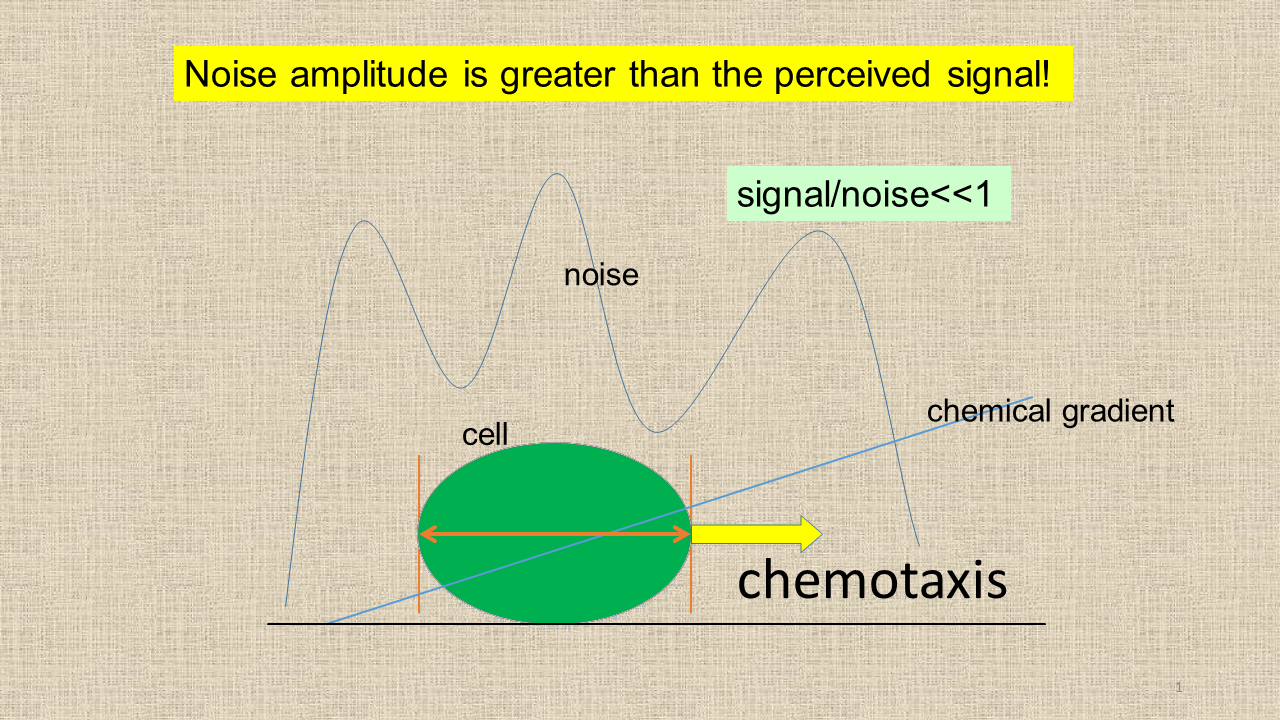 Noise amplitude is greater than the perceived signal!

signal/noise<<1

noise

chemical gradient

cell

chemotaxis

1